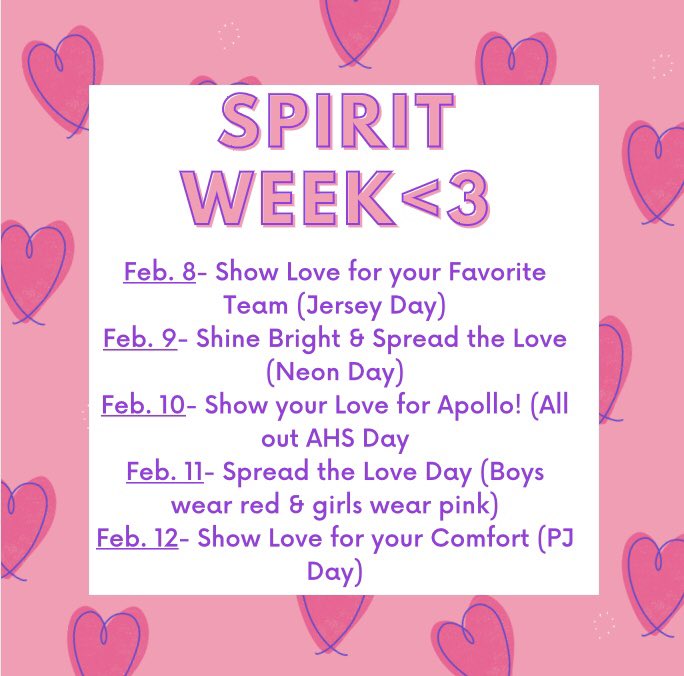 SPIRIT WEEK<3

Feb. 8- Show Love for your Favorite Team (Jersey Day)
Feb. 9- Shine Bright & Spread the Love (Neon Day)
Feb. 10- Show your Love for Apollo! (All out AHS Day
Feb. 11- Spread the Love Day (Boys wear red & girls wear pink)
Feb. 12- Show Love for your Comfort (PJ Day)